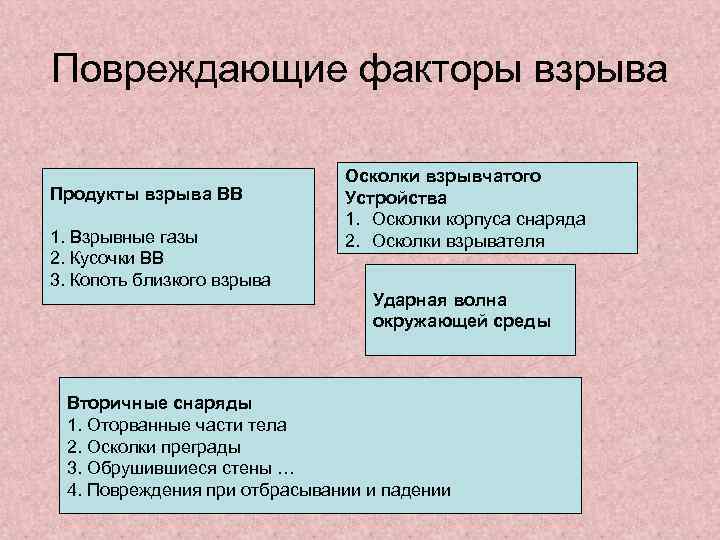 Повреждающие факторы взрыва

Продукты взрыва ВВ

1. Взрывные газы
2. Кусочки ВВ
3. Копоть близкого взрыва

Осколки взрывчатого Устройства
1. Осколки корпуса снаряда
2. Осколки взрывателя

Ударная волна окружающей среды

Вторичные снаряды
1. Оторванные части тела
2. Осколки преграды
3. Обрушившиеся стены …
4. Повреждения при отбрасывании и падении